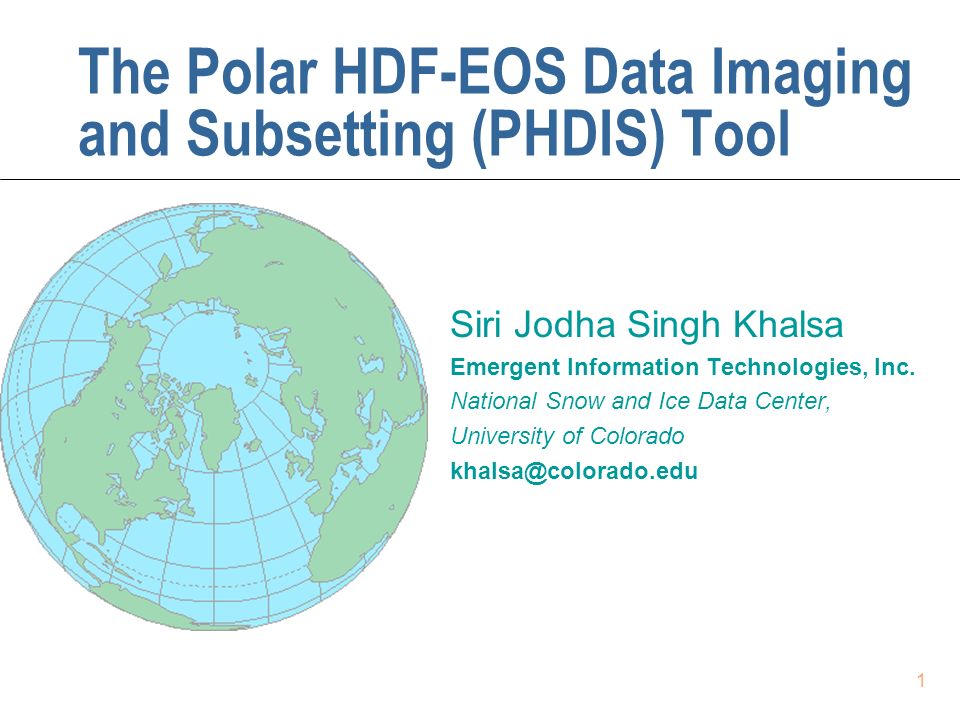 The Polar HDF-EOS Data Imaging and Subsetting (PHDIS) Tool

Siri Jodha Singh Khalsa

Emergent Information Technologies, Inc.

National Snow and Ice Data Center, University of Colorado

khalsa@colorado.edu

1